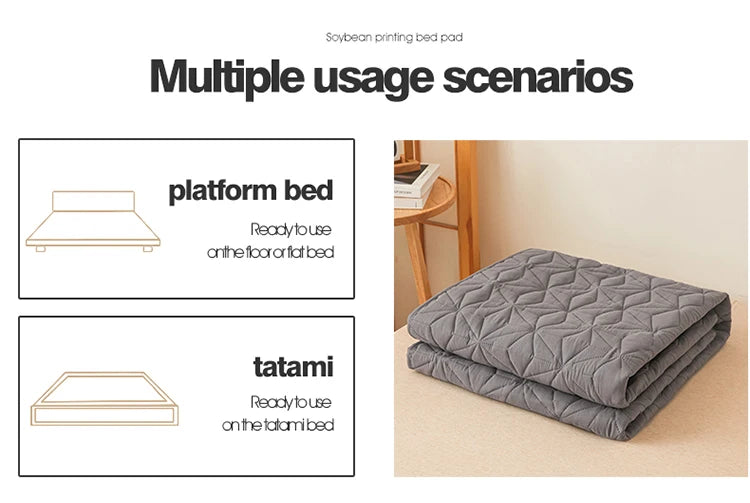 Soybean printing bed pad

Multiple usage scenarios

platform bed

Ready to use
on the floor or flat bed

tatami

Ready to use
on the tatami bed